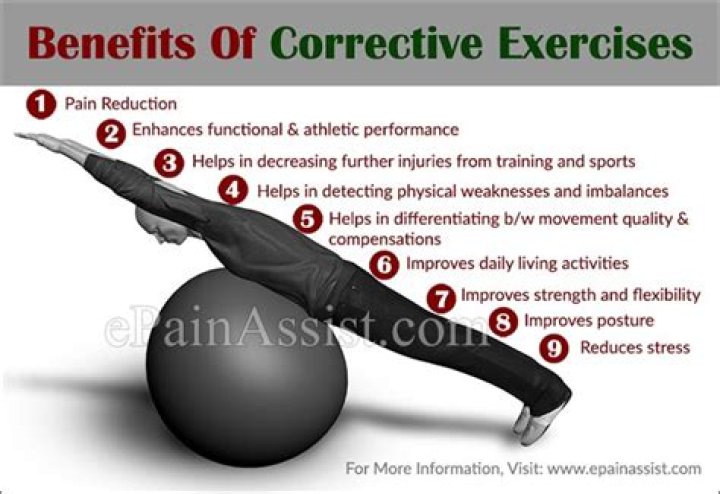 Benefits Of Corrective Exercises

1 Pain Reduction

2 Enhances functional & athletic performance

3 Helps in decreasing further injuries from training and sports

4 Helps in detecting physical weaknesses and imbalances

5 Helps in differentiating b/w movement quality & compensations

6 Improves daily living activities

7 Improves strength and flexibility

8 Improves posture

9 Reduces stress

ePainAssist.com

For More Information, Visit: www.epainassist.com